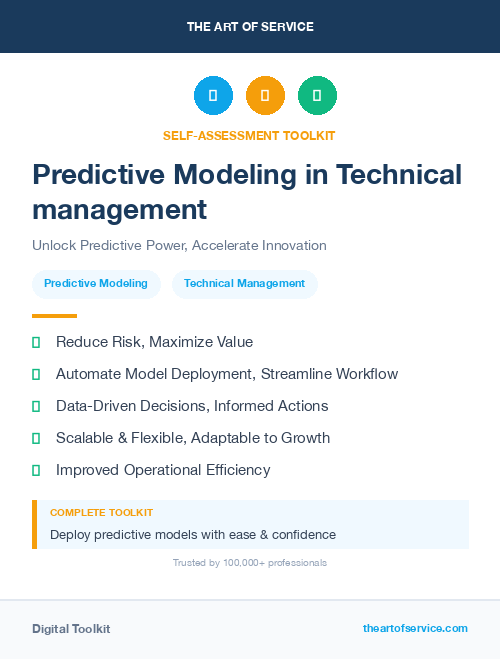 THE ART OF SERVICE

SELF-ASSESSMENT TOOLKIT

Predictive Modeling in Technical management

Unlock Predictive Power, Accelerate Innovation

Predictive Modeling

Technical Management

Reduce Risk, Maximize Value

Automate Model Deployment, Streamline Workflow

Data-Driven Decisions, Informed Actions

Scalable & Flexible, Adaptable to Growth

Improved Operational Efficiency

COMPLETE TOOLKIT

Deploy predictive models with ease & confidence

Trusted by 100,000+ professionals

Digital Toolkit

theartofservice.com